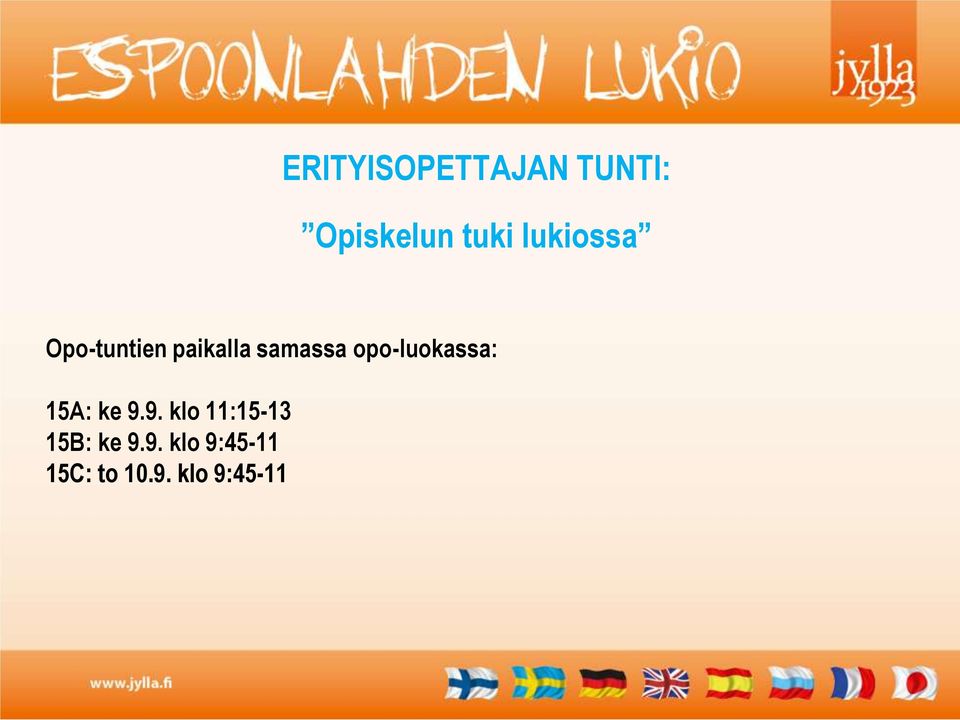 ESPOONLAHDEN LUKIO

jylla 1923

ERITYISOPETTAJAN TUNTI:

”Opiskelun tuki lukiossa”

Opo-tuntien paikalla samassa opo-luokassa:

15A: ke 9.9. klo 11:15-13
15B: ke 9.9. klo 9:45-11
15C: to 10.9. klo 9:45-11

www.jylla.fi